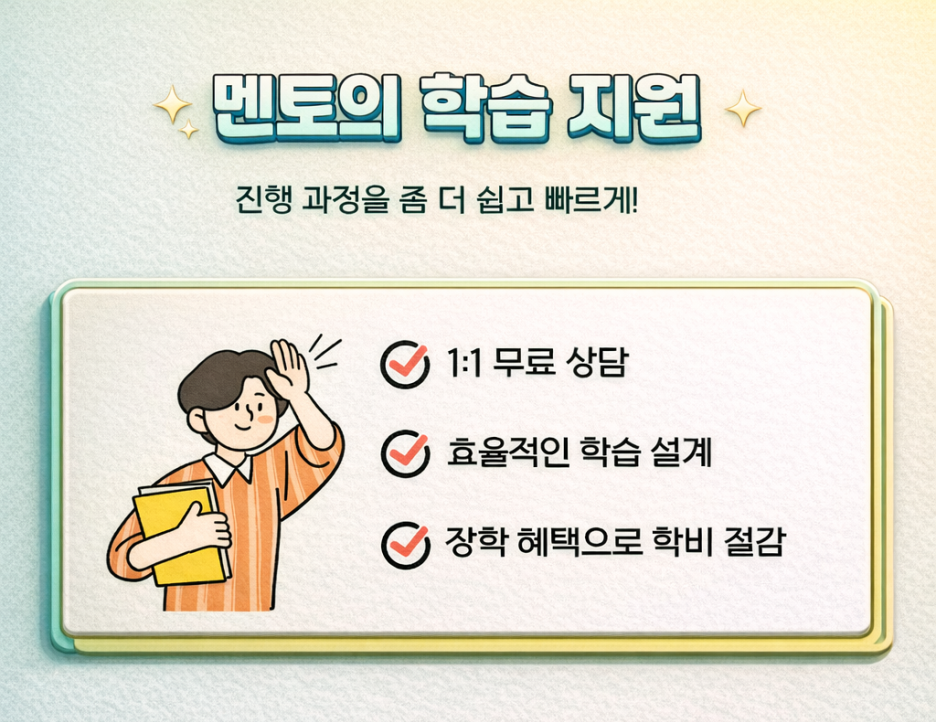 멘토의 학습 지원

진행 과정을 좀 더 쉽고 빠르게!

1:1 무료 상담

효율적인 학습 설계

장학 혜택으로 학비 절감